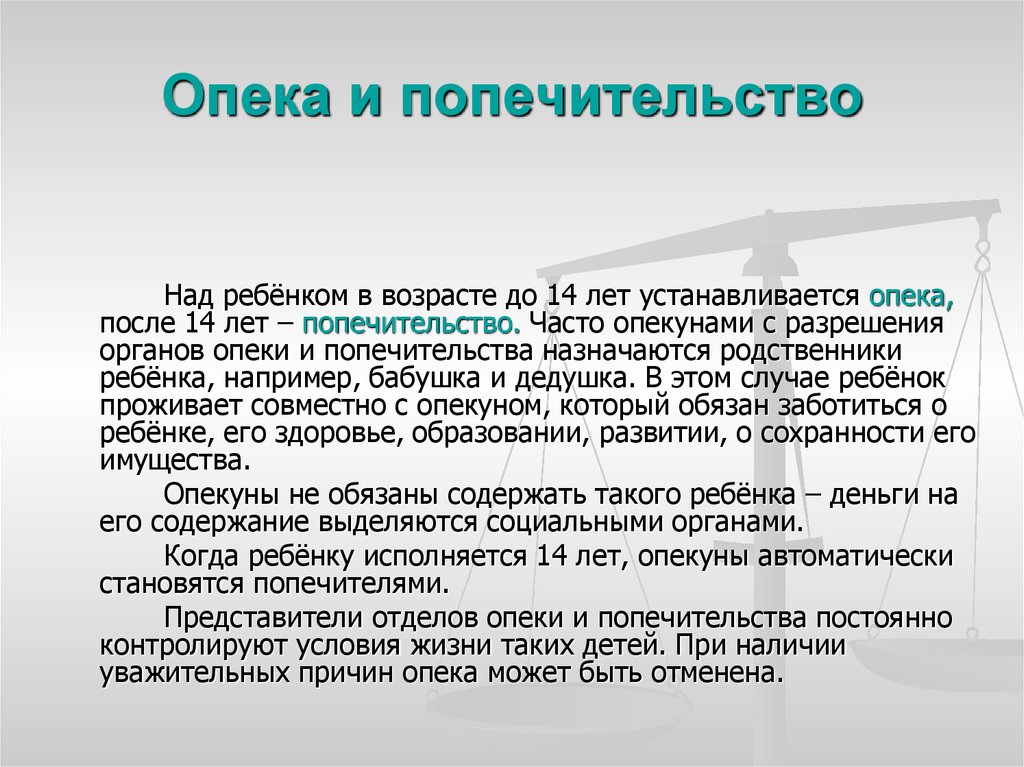 Опека и попечительство

Над ребёнком в возрасте до 14 лет устанавливается опека, после 14 лет – попечительство. Часто опекунами с разрешения органов опеки и попечительства назначаются родственники ребёнка, например, бабушка и дедушка. В этом случае ребёнок проживает совместно с опекуном, который обязан заботиться о ребёнке, его здоровье, образовании, развитии, о сохранности его имущества.

Опекуны не обязаны содержать такого ребёнка – деньги на его содержание выделяются социальными органами.

Когда ребёнку исполняется 14 лет, опекуны автоматически становятся попечителями.

Представители отделов опеки и попечительства постоянно контролируют условия жизни таких детей. При наличии уважительных причин опека может быть отменена.